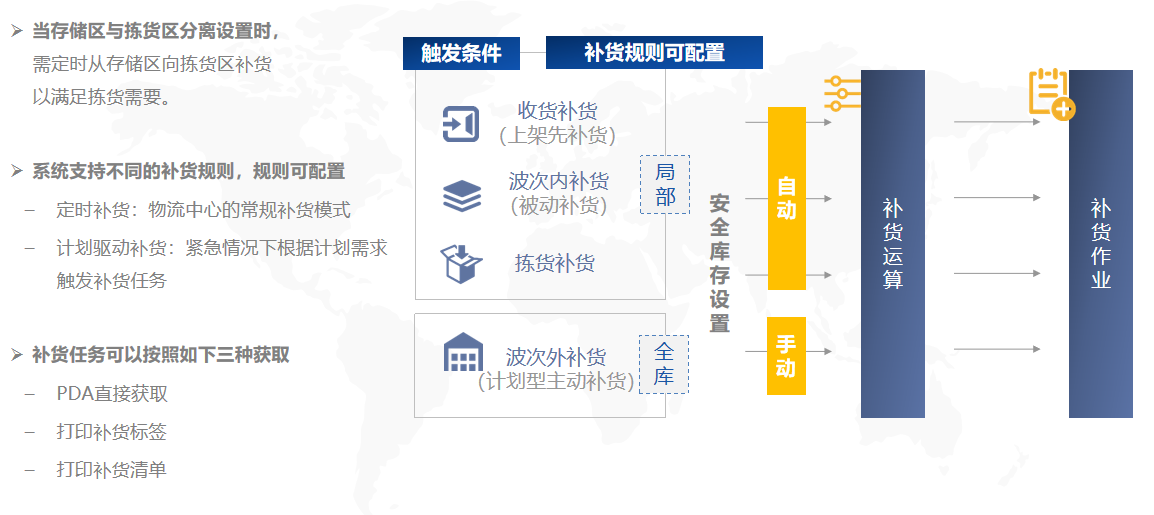 ➢ 当存储区与拣货区分离设置时，需定时从存储区向拣货区补货以满足拣货需要。

➢ 系统支持不同的补货规则，规则可配置
– 定时补货：物流中心的常规补货模式
– 计划驱动补货：紧急情况下根据计划需求触发补货任务

➢ 补货任务可以按照如下三种获取
– PDA直接获取
– 打印补货标签
– 打印补货清单

触发条件
补货规则可配置

收货补货
(上架先补货)
波次内补货
(被动补货)
拣货补货
局部

波次外补货
(计划型主动补货)
全库

安全库存设置

自动
手动

补货运算

补货作业